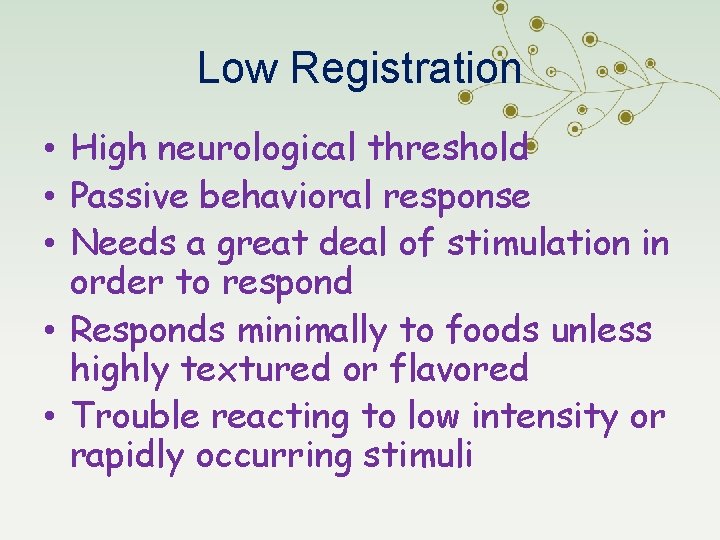 Low Registration

• High neurological threshold
• Passive behavioral response
• Needs a great deal of stimulation in order to respond
• Responds minimally to foods unless highly textured or flavored
• Trouble reacting to low intensity or rapidly occurring stimuli